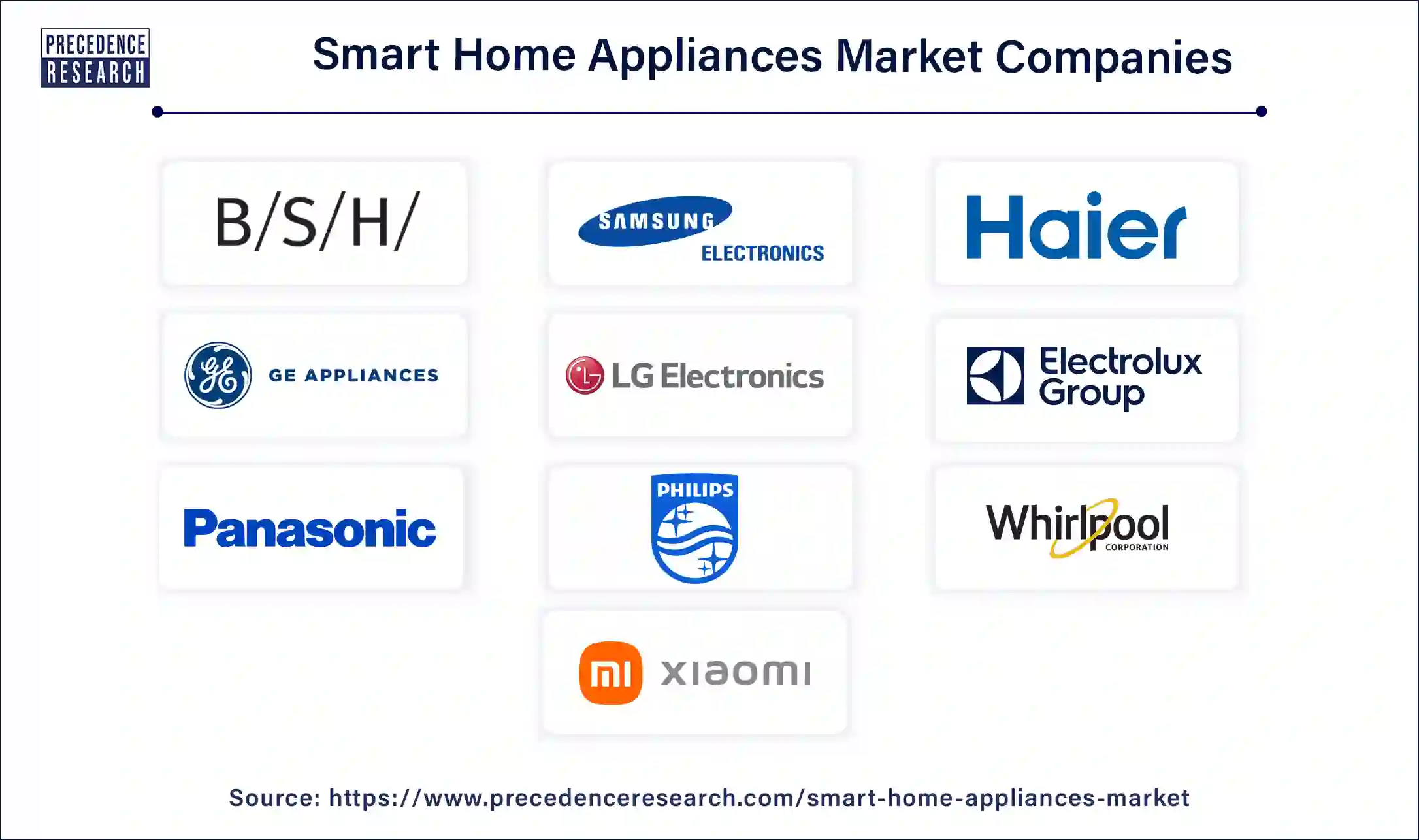 PRECEDENCE RESEARCH

Smart Home Appliances Market Companies

B/S/H/

SAMSUNG ELECTRONICS

Haier

GE APPLIANCES

LG Electronics

Electrolux Group

Panasonic

PHILIPS

Whirlpool CORPORATION

mi xiaomi

Source: https://www.precedenceresearch.com/smart-home-appliances-market